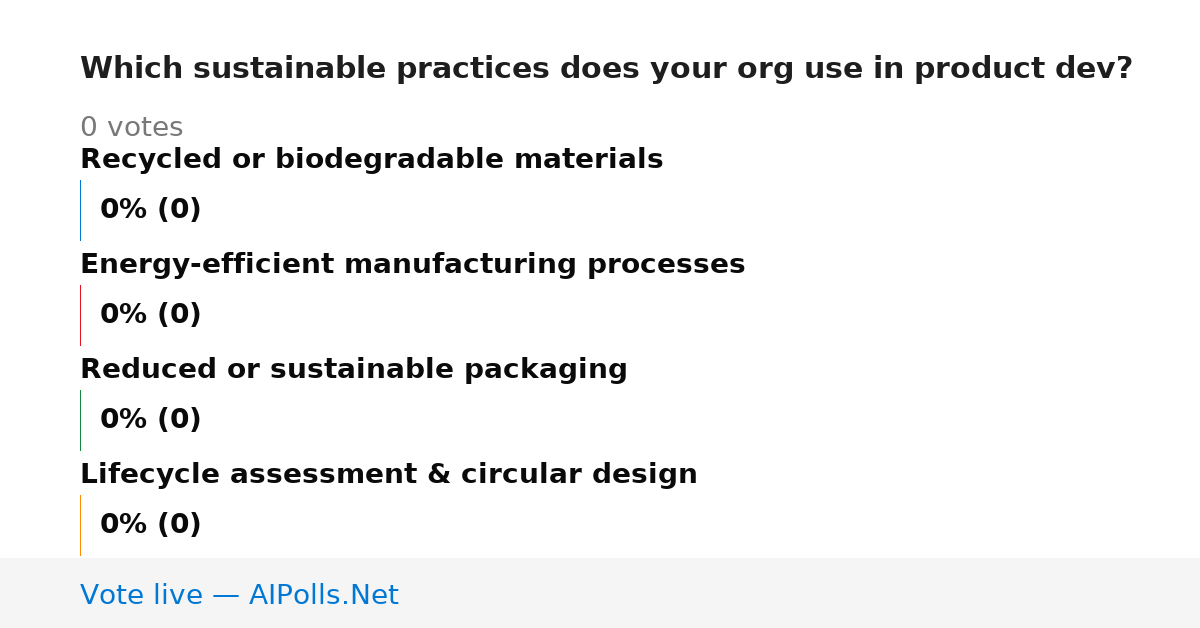 Which sustainable practices does your org use in product dev?

0 votes

Recycled or biodegradable materials

0% (0)

Energy-efficient manufacturing processes

0% (0)

Reduced or sustainable packaging

0% (0)

Lifecycle assessment & circular design

0% (0)

Vote live — AIPolls.Net